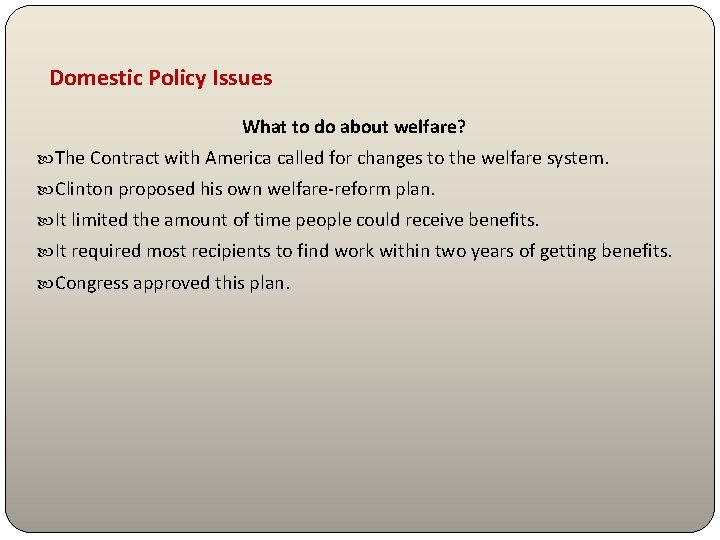 Domestic Policy Issues

What to do about welfare?

The Contract with America called for changes to the welfare system.

Clinton proposed his own welfare-reform plan.

It limited the amount of time people could receive benefits.

It required most recipients to find work within two years of getting benefits.

Congress approved this plan.